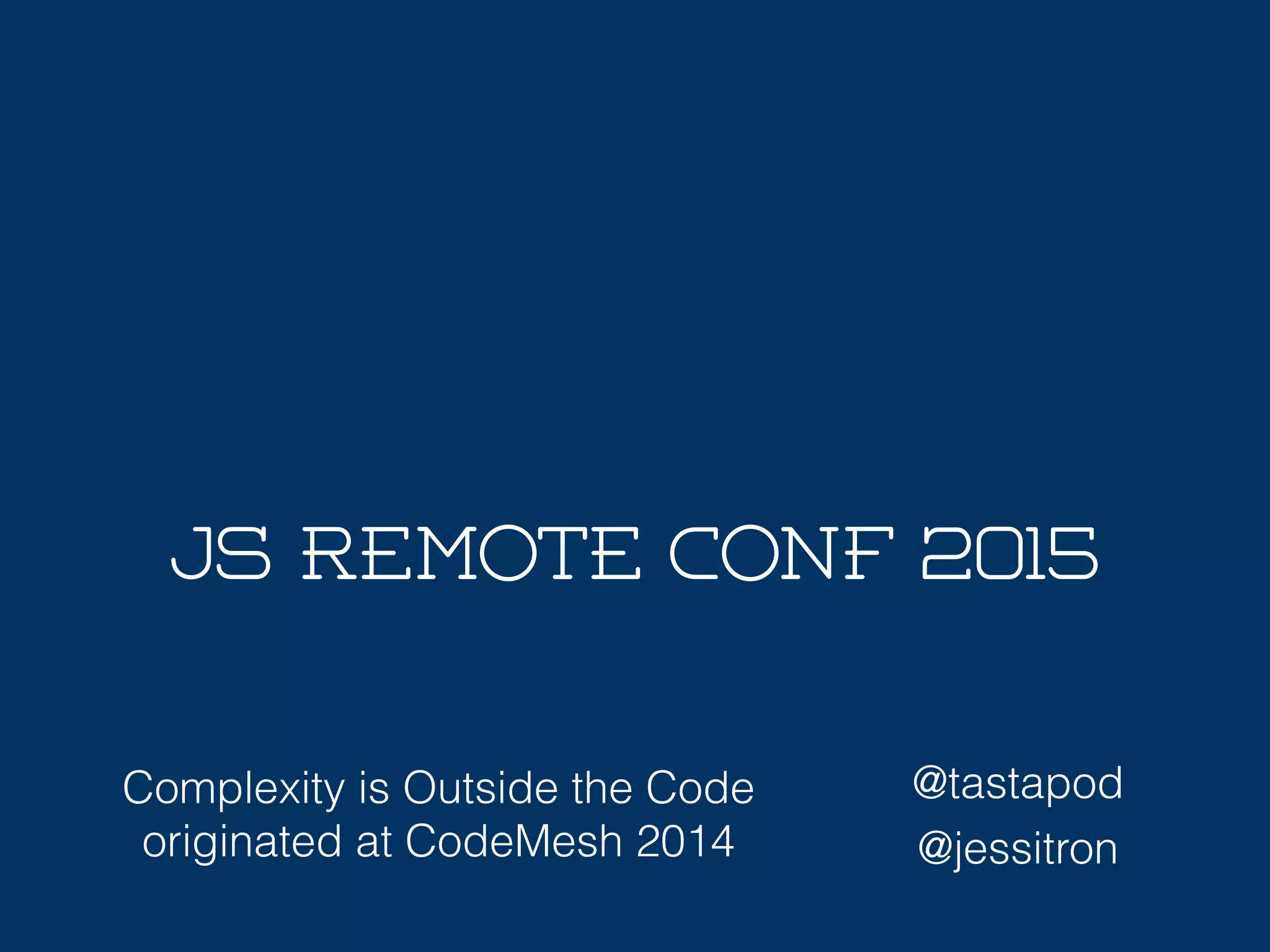 JS REMOTE CONF 2015

Complexity is Outside the Code
originated at CodeMesh 2014

@tastapod
@jessitron